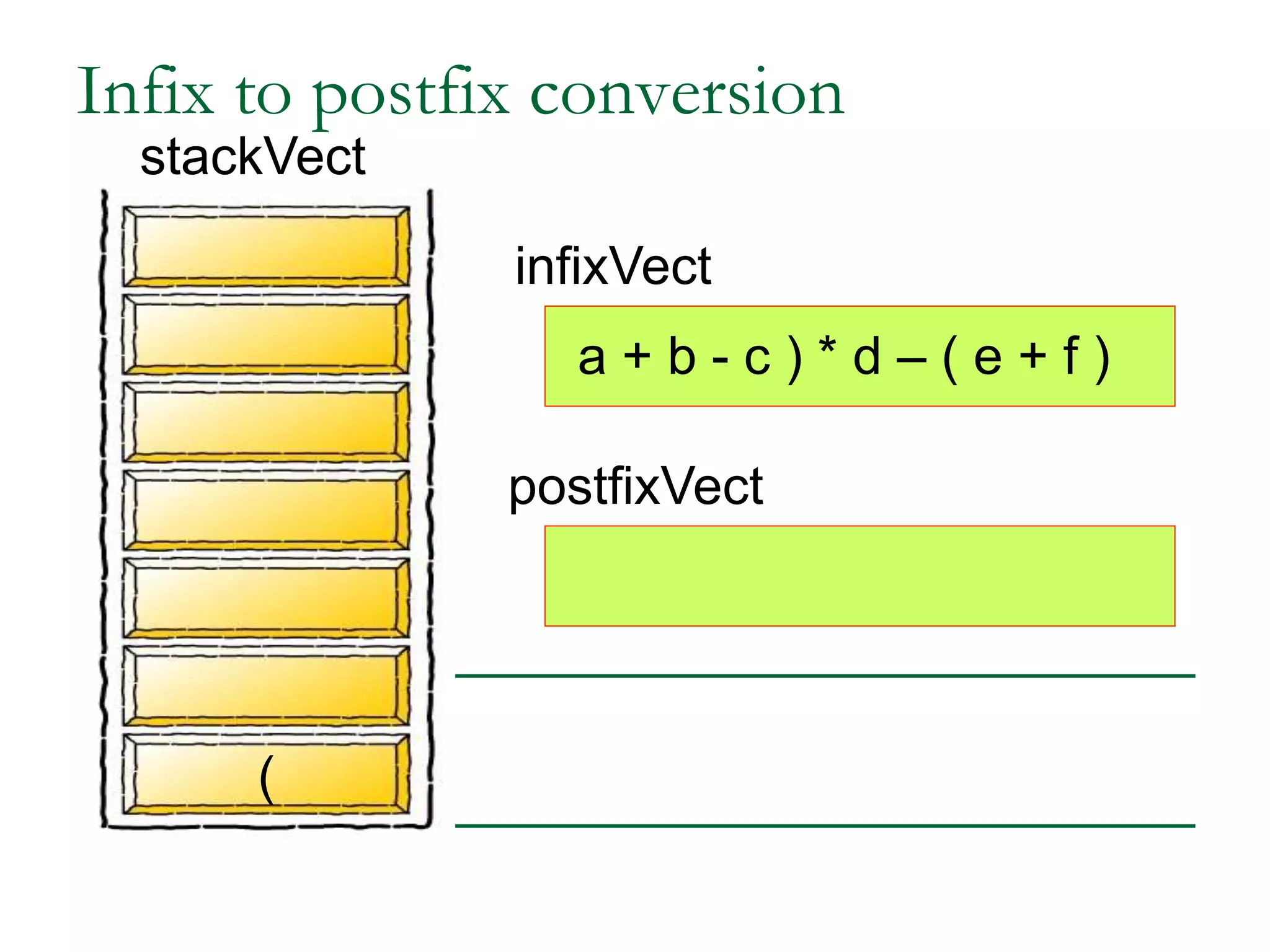 Infix to postfix conversion

stackVect

(

infixVect

a + b - c ) * d – ( e + f )

postfixVect